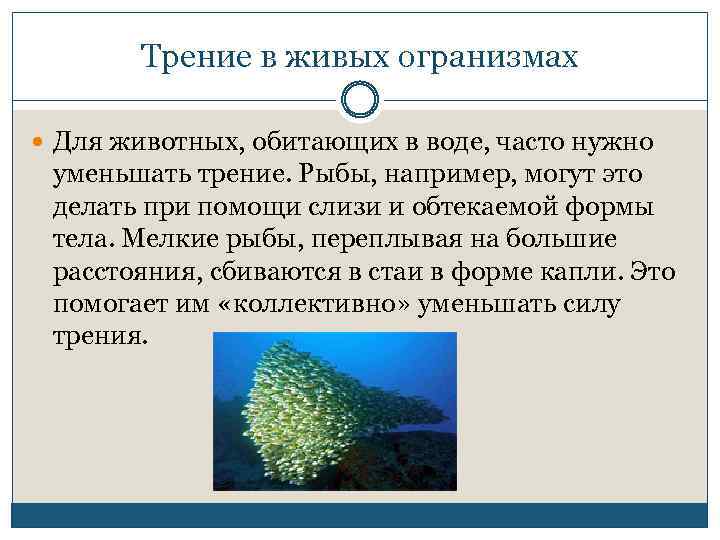 Трение в живых огранизмах

Для животных, обитающих в воде, часто нужно уменьшать трение. Рыбы, например, могут это делать при помощи слизи и обтекаемой формы тела. Мелкие рыбы, переплывая на большие расстояния, сбиваются в стаи в форме капли. Это помогает им «коллективно» уменьшать силу трения.